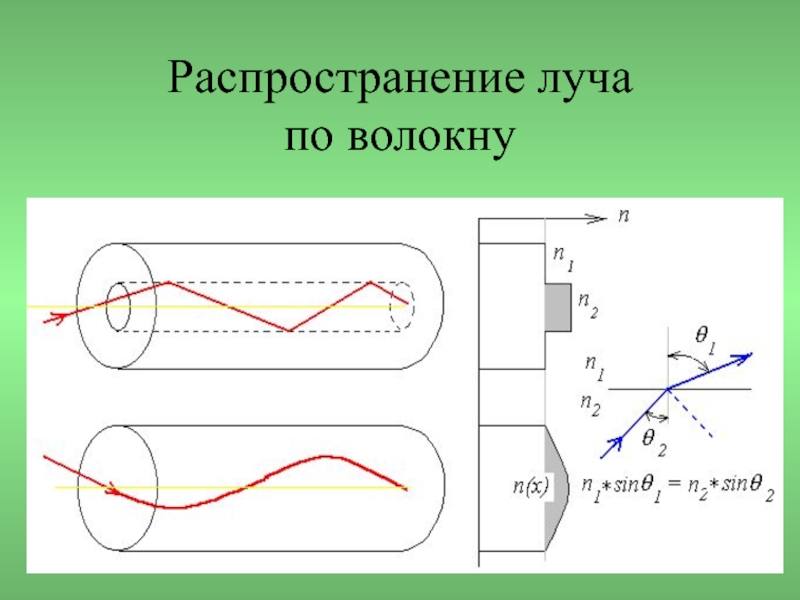 Распространение луча по волокну

$n$

$n_1$

$n_2$

$\theta_1$

$n_1$

$n_2$

$\theta_2$

$n(x)$

$n_1 * sin\theta_1 = n_2 * sin\theta_2$